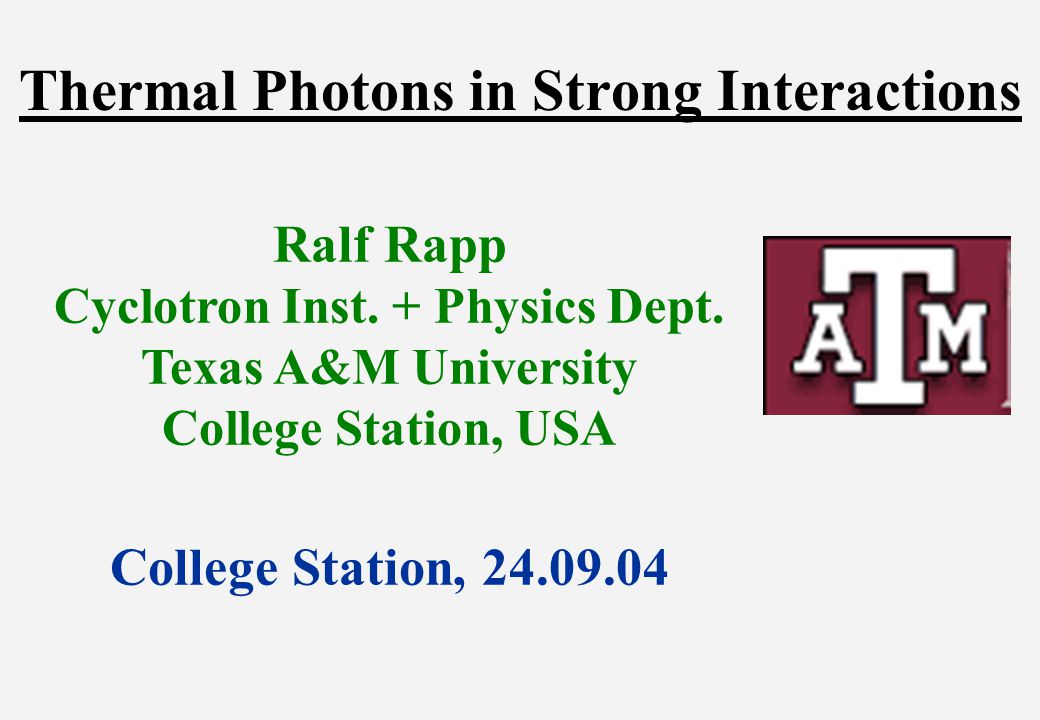 Thermal Photons in Strong Interactions

Ralf Rapp
Cyclotron Inst. + Physics Dept.
Texas A&M University
College Station, USA

ATM

College Station, 24.09.04